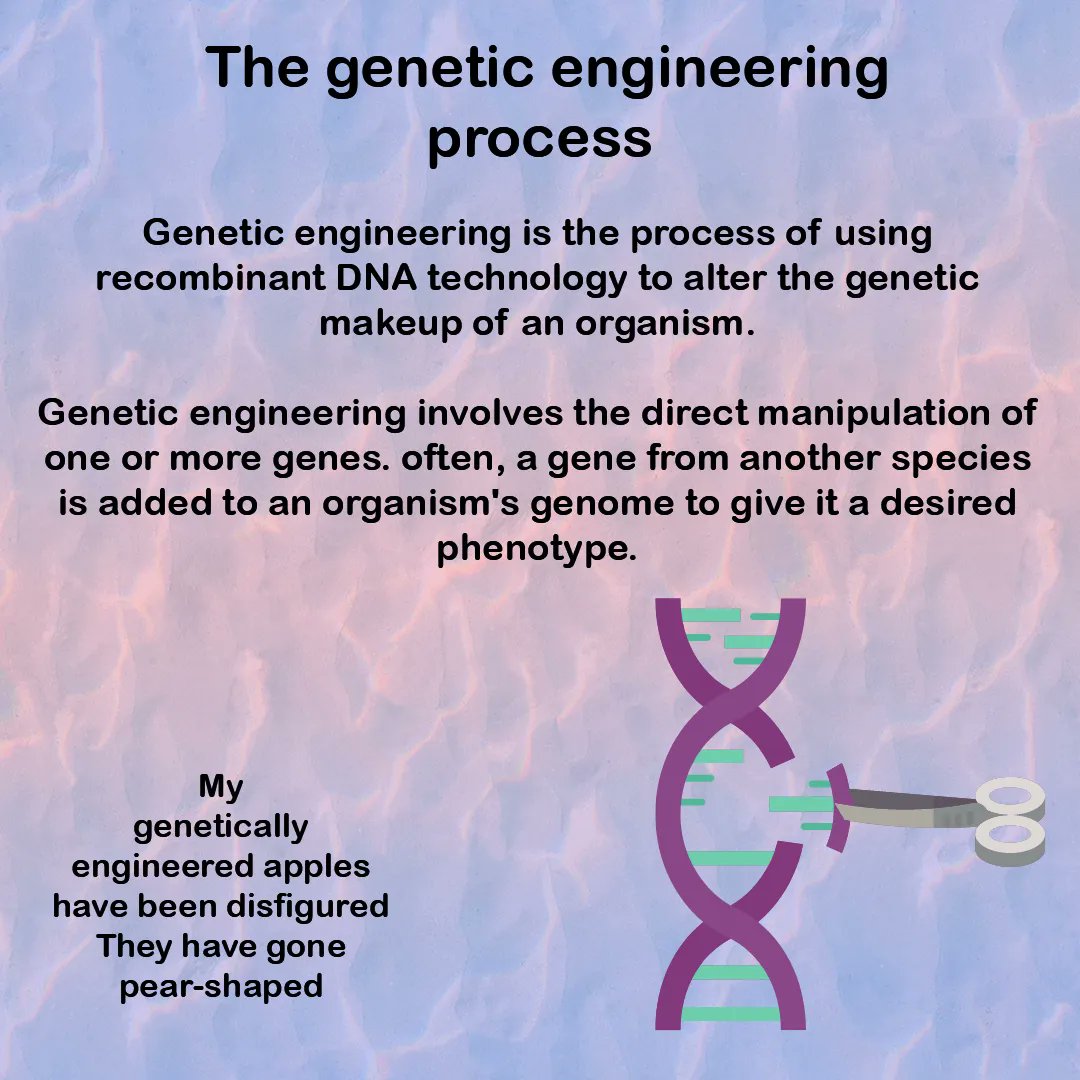 The genetic engineering process

Genetic engineering is the process of using recombinant DNA technology to alter the genetic makeup of an organism.

Genetic engineering involves the direct manipulation of one or more genes. often, a gene from another species is added to an organism's genome to give it a desired phenotype.

My genetically engineered apples have been disfigured They have gone pear-shaped